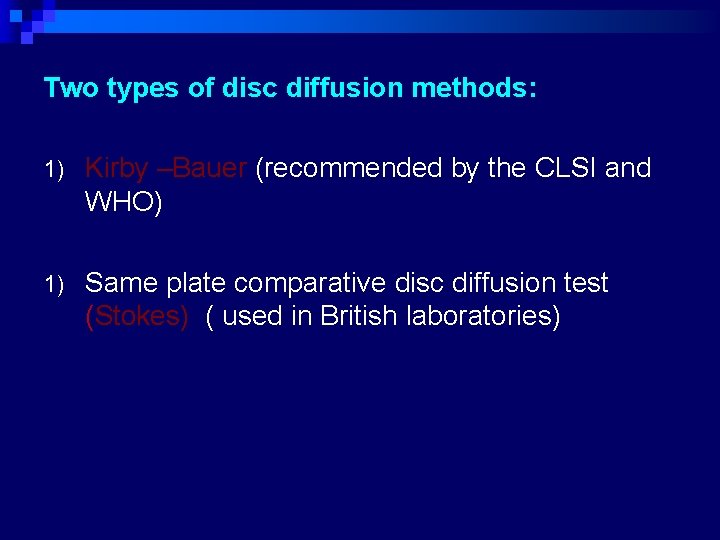 Two types of disc diffusion methods:

1) Kirby –Bauer (recommended by the CLSI and WHO)

1) Same plate comparative disc diffusion test (Stokes) ( used in British laboratories)